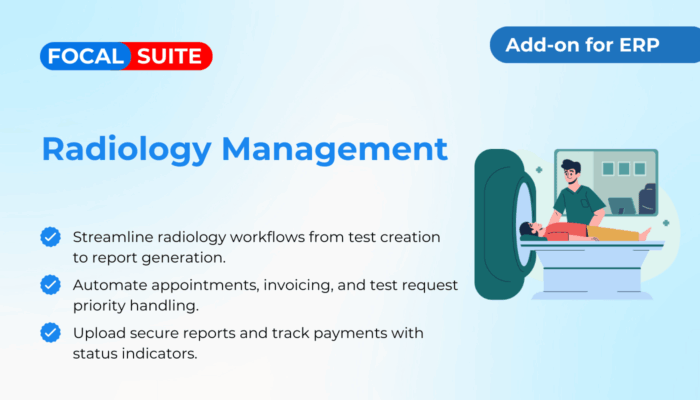 FOCAL SUITE

Add-on for ERP

Radiology Management

Streamline radiology workflows from test creation to report generation.

Automate appointments, invoicing, and test request priority handling.

Upload secure reports and track payments with status indicators.